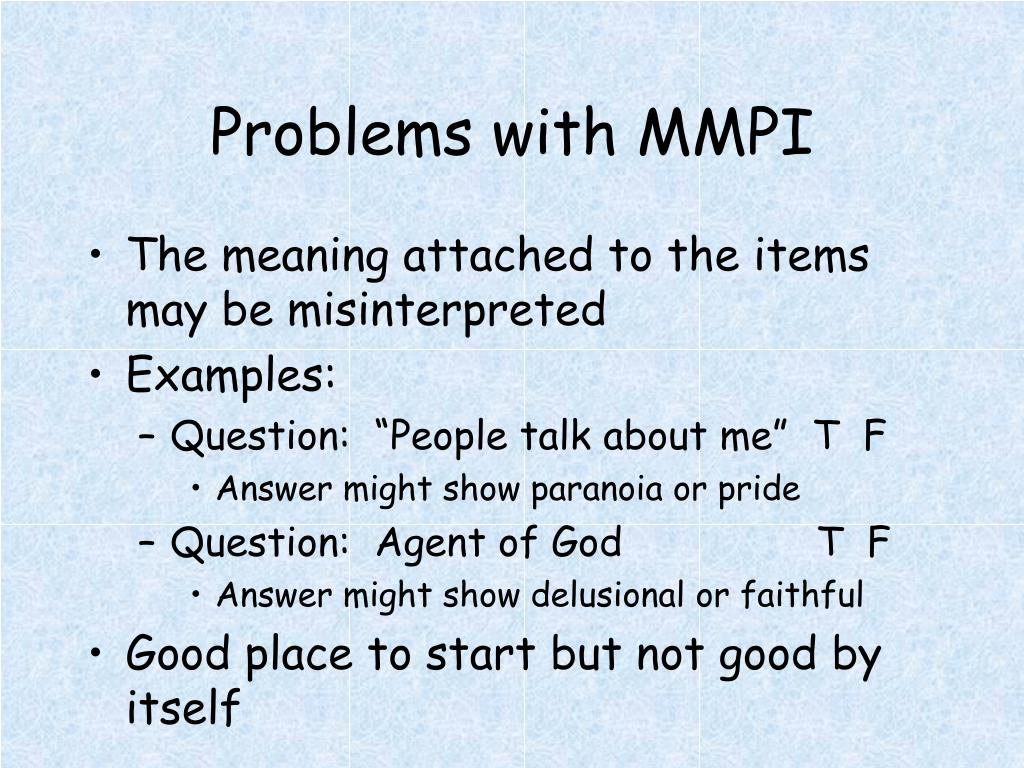 Problems with MMPI

• The meaning attached to the items may be misinterpreted
• Examples:
– Question: “People talk about me” T F
• Answer might show paranoia or pride
– Question: Agent of God T F
• Answer might show delusional or faithful
• Good place to start but not good by itself